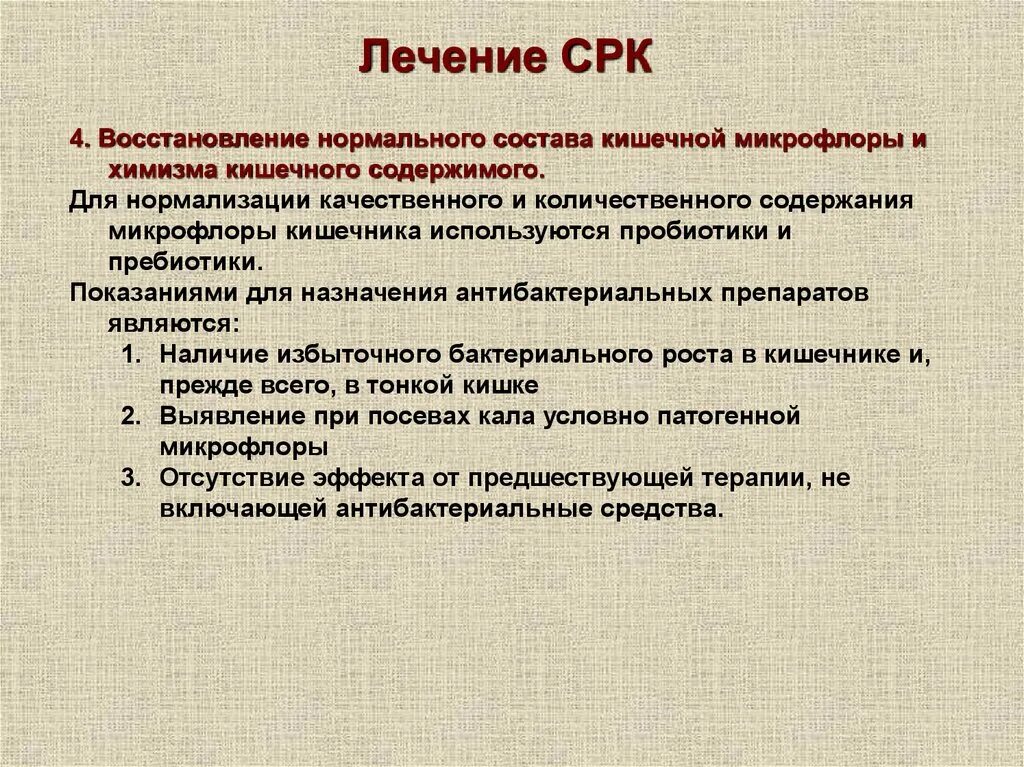 Лечение СРК

4. Восстановление нормального состава кишечной микрофлоры и химизма кишечного содержимого.

Для нормализации качественного и количественного содержания микрофлоры кишечника используются пробиотики и пребиотики.

Показаниями для назначения антибактериальных препаратов являются:

1. Наличие избыточного бактериального роста в кишечнике и, прежде всего, в тонкой кишке
2. Выявление при посевах кала условно патогенной микрофлоры
3. Отсутствие эффекта от предшествующей терапии, не включающей антибактериальные средства.